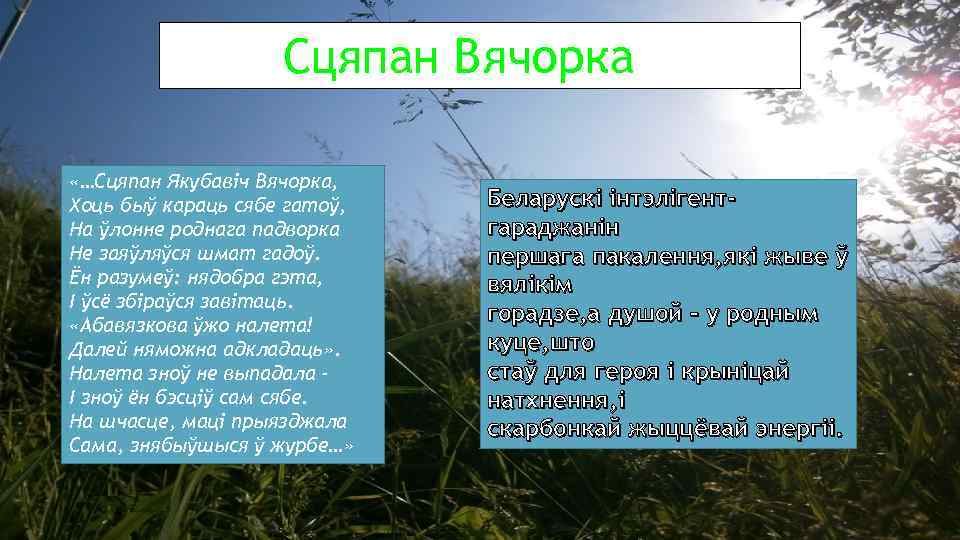 Сцяпан Вячорка

«…Сцяпан Якубавіч Вячорка,
Хоць быў караць сябе гатоў,
На ўлонне роднага падворка
Не заяўляўся шмат гадоў.
Ён разумеў: нядобра гэта,
І ўсё збіраўся завітаць.
«Абавязкова ўжо налета!
Далей няможна адкладаць».
Налета зноў не выпадала -
І зноў ён бэсціў сам сябе.
На шчасце, маці прыязджала
Сама, знябыўшыся ў журбе…»

Беларускі інтэлігент-гараджанін
першага пакалення,які жыве ў вялікім
горадзе,а душой - у родным куце,што
стаў для героя і крыніцай натхнення,і
скарбонкай жыццёвай энергіі.